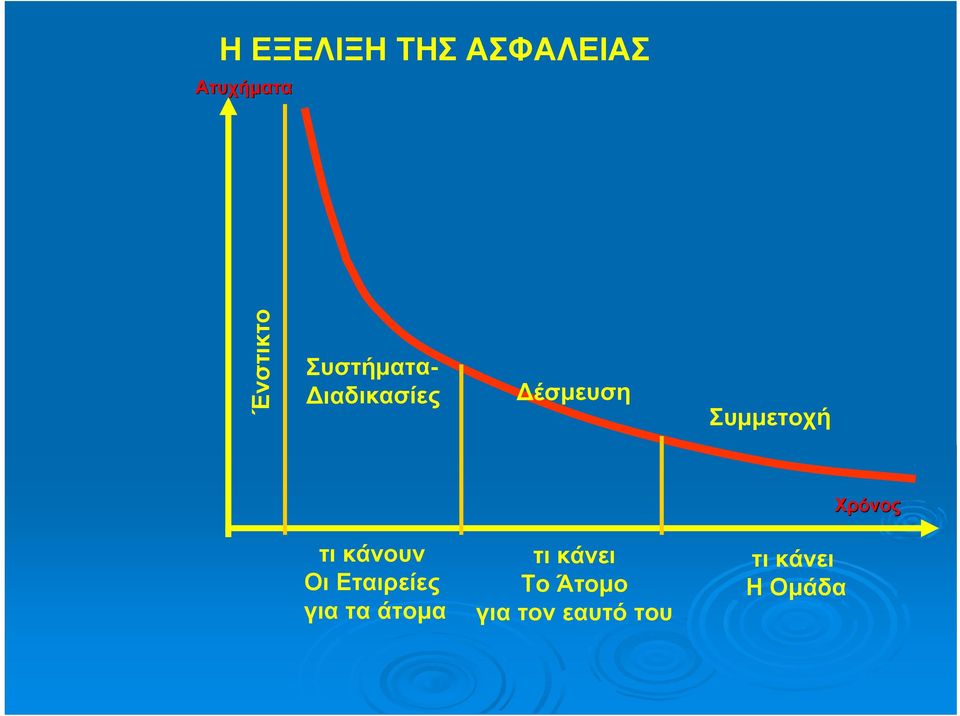 Η ΕΞΕΛΙΞΗ ΤΗΣ ΑΣΦΑΛΕΙΑΣ

Ατυχήματα

Ένστικτο

Συστήματα-Διαδικασίες

Δέσμευση

Συμμετοχή

Χρόνος

τι κάνουν Οι Εταιρείες για τα άτομα

τι κάνει Το Άτομο για τον εαυτό του

τι κάνει Η Ομάδα